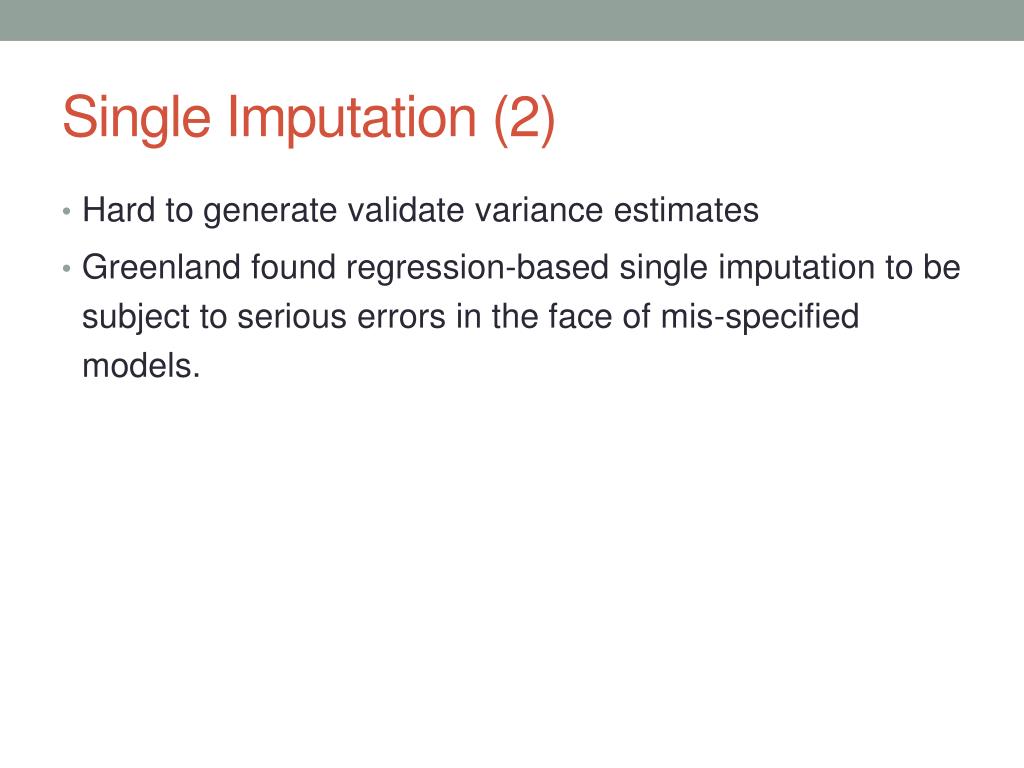 Single Imputation (2)

• Hard to generate validate variance estimates
• Greenland found regression-based single imputation to be subject to serious errors in the face of mis-specified models.